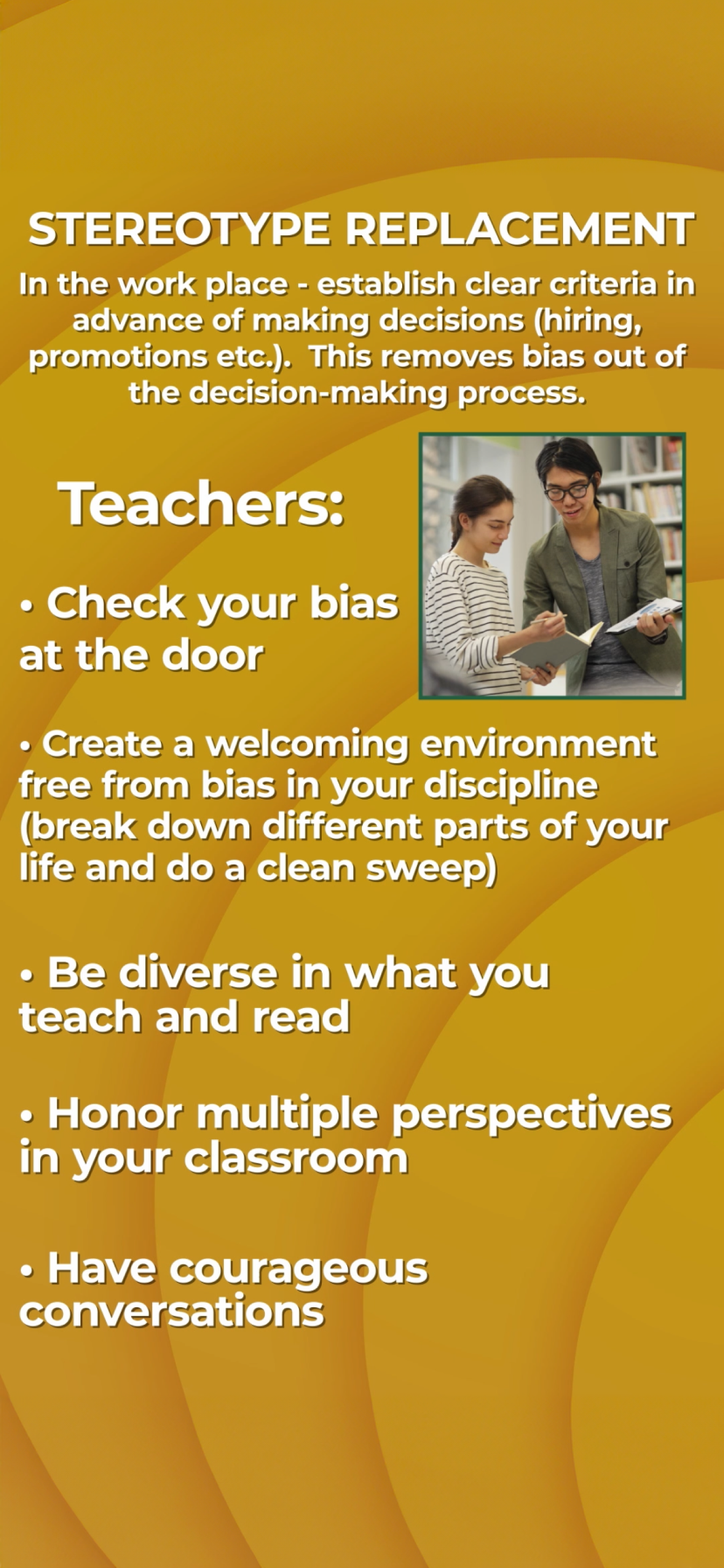 STEREOTYPE REPLACEMENT

In the work place - establish clear criteria in advance of making decisions (hiring, promotions etc.). This removes bias out of the decision-making process.

Teachers:

• Check your bias at the door

• Create a welcoming environment free from bias in your discipline (break down different parts of your life and do a clean sweep)

• Be diverse in what you teach and read

• Honor multiple perspectives in your classroom

• Have courageous conversations